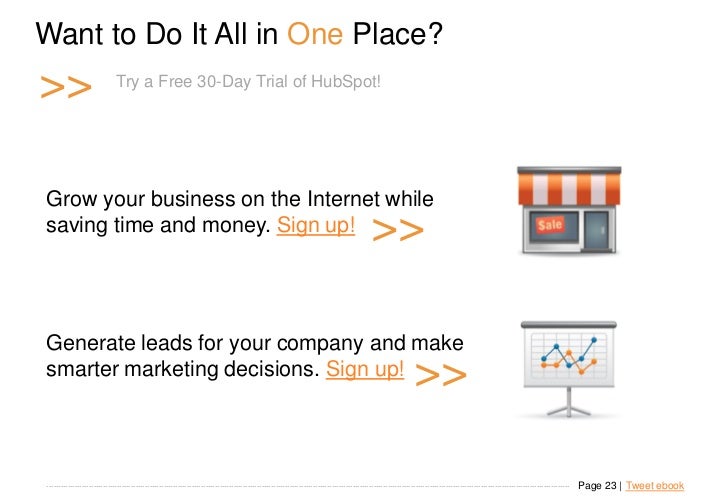 Want to Do It All in One Place?

>> Try a Free 30-Day Trial of HubSpot!

Grow your business on the Internet while saving time and money. Sign up! >>

Sale

Generate leads for your company and make smarter marketing decisions. Sign up! >>

Page 23 | Tweet ebook